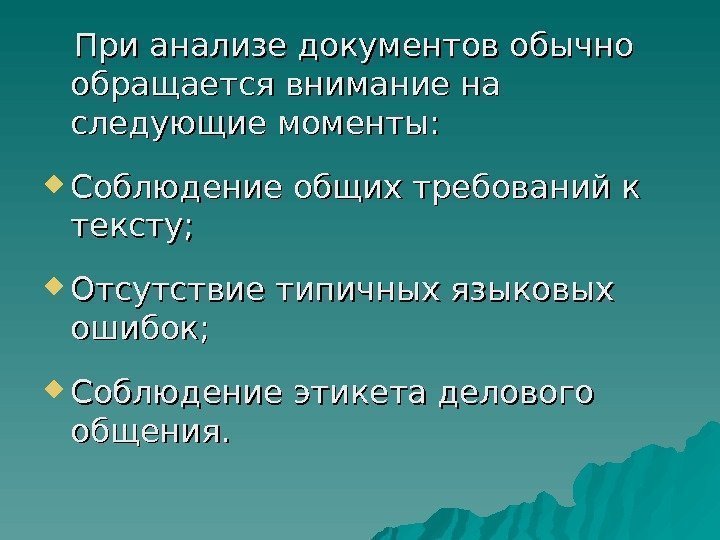 При анализе документов обычно обращается внимание на следующие моменты:

Соблюдение общих требований к тексту;

Отсутствие типичных языковых ошибок;

Соблюдение этикета делового общения.